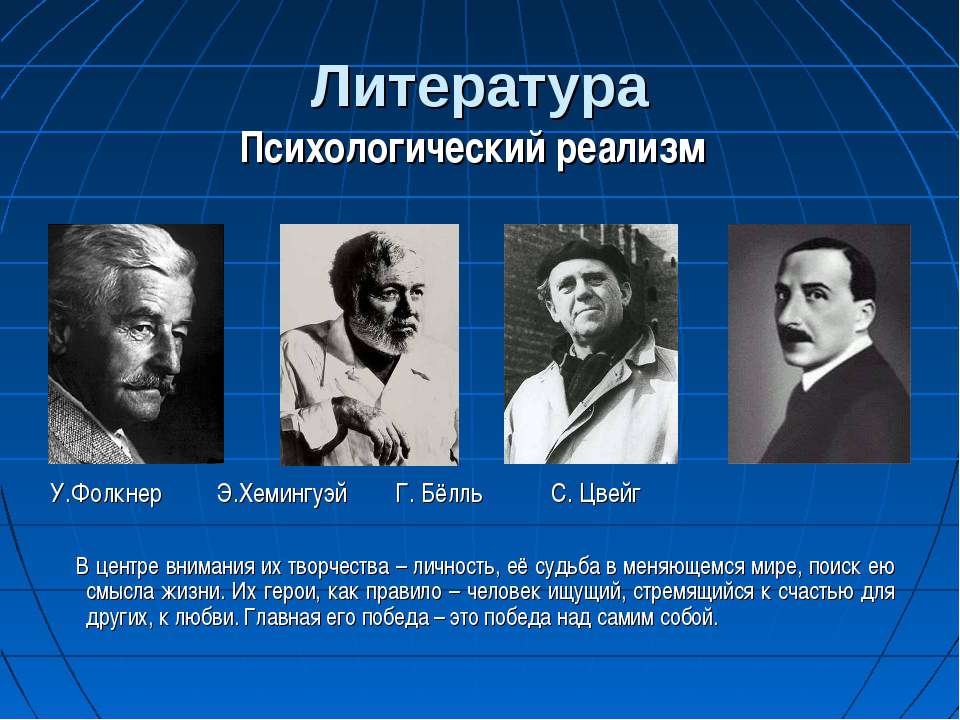 Литература
Психологический реализм

У.Фолкнер Э.Хемингуэй Г. Бёлль С. Цвейг

В центре внимания их творчества – личность, её судьба в меняющемся мире, поиск ею смысла жизни. Их герои, как правило – человек ищущий, стремящийся к счастью для других, к любви. Главная его победа – это победа над самим собой.